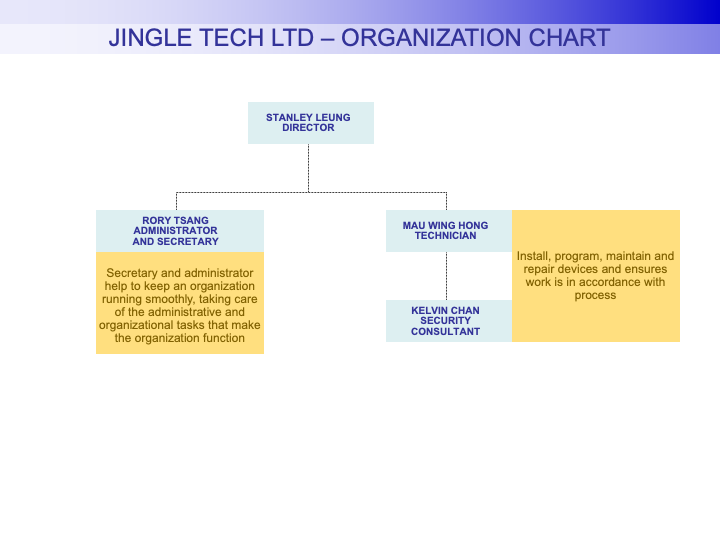 JINGLE TECH LTD – ORGANIZATION CHART

STANLEY LEUNG
DIRECTOR

RORY TSANG
ADMINISTRATOR
AND SECRETARY

Secretary and administrator help to keep an organization running smoothly, taking care of the administrative and organizational tasks that make the organization function

MAU WING HONG
TECHNICIAN

KELVIN CHAN
SECURITY
CONSULTANT

Install, program, maintain and repair devices and ensures work is in accordance with process